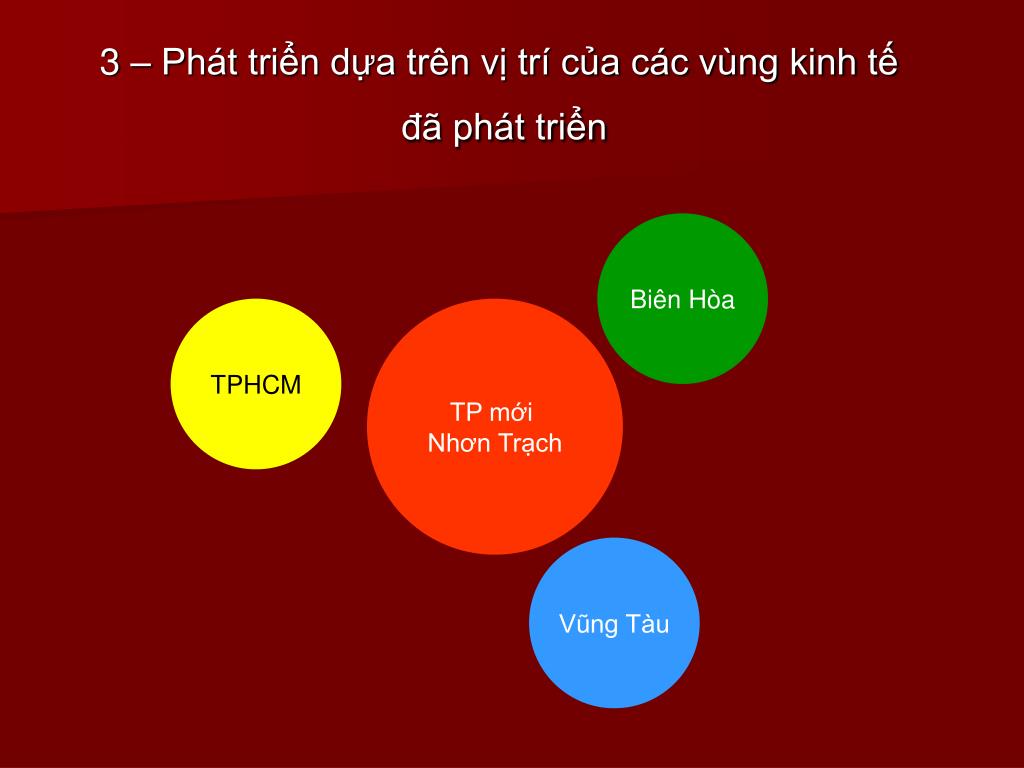 3 – Phát triển dựa trên vị trí của các vùng kinh tế đã phát triển

Biên Hòa

TPHCM

TP mới
Nhơn Trạch

Vũng Tàu